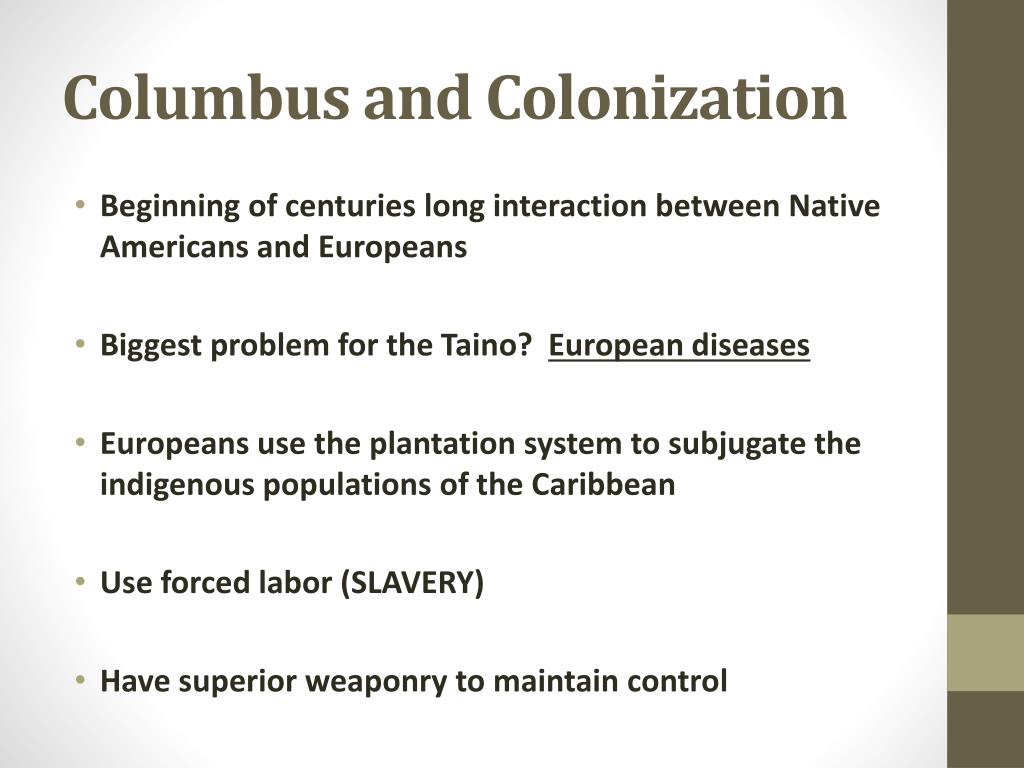 Columbus and Colonization

• Beginning of centuries long interaction between Native Americans and Europeans

• Biggest problem for the Taino? European diseases

• Europeans use the plantation system to subjugate the indigenous populations of the Caribbean

• Use forced labor (SLAVERY)

• Have superior weaponry to maintain control